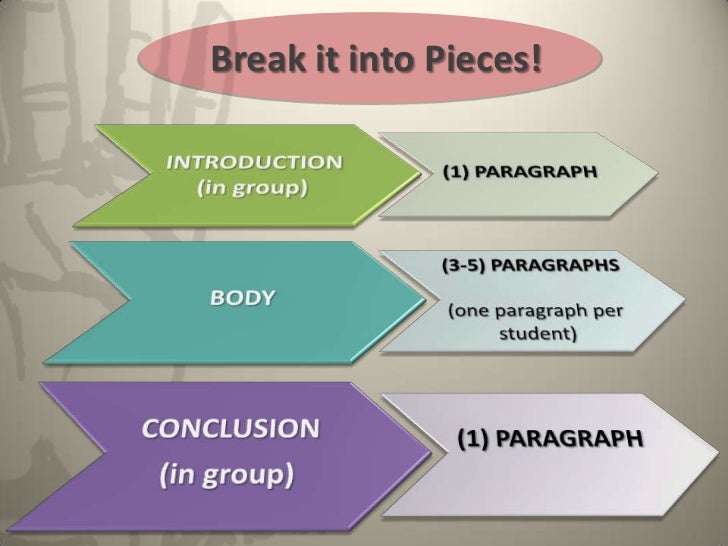 Break it into Pieces!

INTRODUCTION (in group)

(1) PARAGRAPH

BODY

(3-5) PARAGRAPHS

(one paragraph per student)

CONCLUSION (in group)

(1) PARAGRAPH